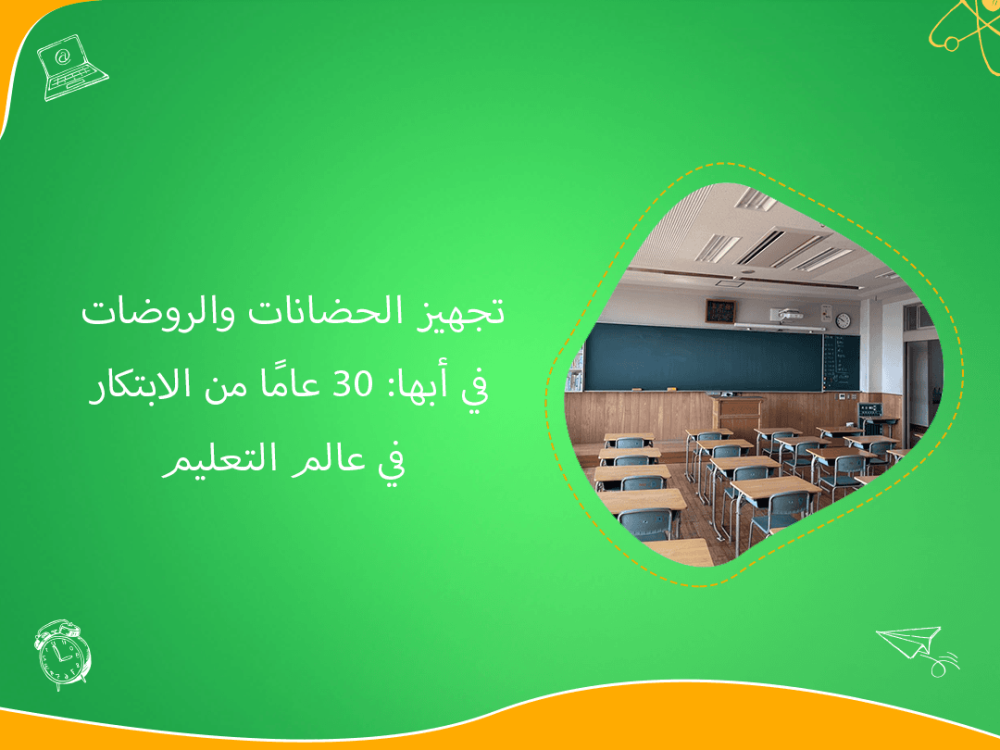 تجهيز الحضانات والروضات في أبها: 30 عامًا من الابتكار في عالم التعليم